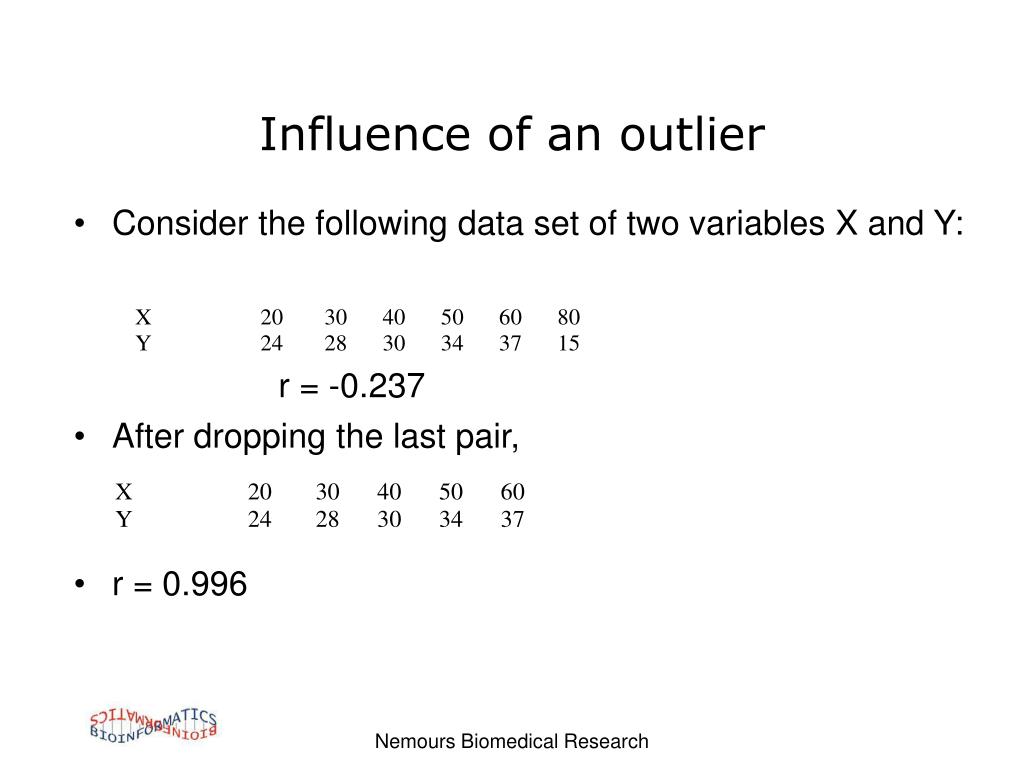 Influence of an outlier

• Consider the following data set of two variables X and Y:

| X | 20 | 30 | 40 | 50 | 60 | 80 |
|---|---|---|---|---|---|---|
| Y | 24 | 28 | 30 | 34 | 37 | 15 |

r = -0.237

• After dropping the last pair,

| X | 20 | 30 | 40 | 50 | 60 |
|---|---|---|---|---|---|
| Y | 24 | 28 | 30 | 34 | 37 |

• r = 0.996

BIOINFORMATICS

Nemours Biomedical Research